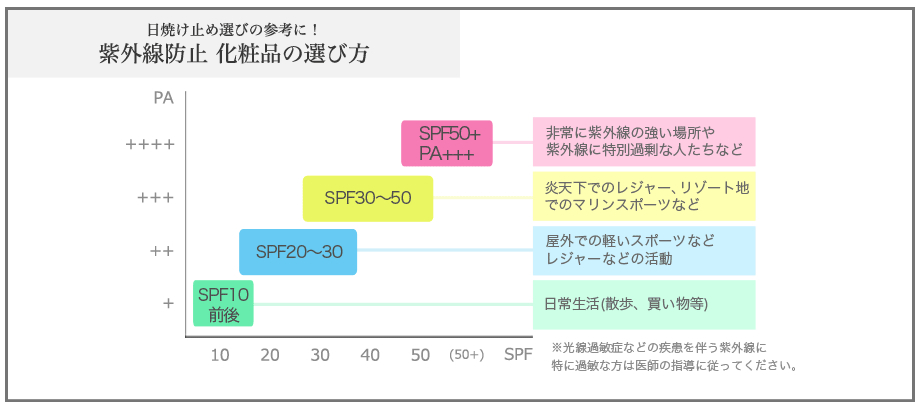 日焼け止め選びの参考に！
紫外線防止 化粧品の選び方

PA

++++

+++

++

+

SPF50+
PA+++

SPF30〜50

SPF20〜30

SPF10
前後

非常に紫外線の強い場所や
紫外線に特別過剰な人たちなど

炎天下でのレジャー、リゾート地
でのマリンスポーツなど

屋外での軽いスポーツなど
レジャーなどの活動

日常生活(散歩、買い物等)

10 20 30 40 50 (50+) SPF

※光線過敏症などの疾患を伴う紫外線に
特に過敏な方は医師の指導に従ってください。